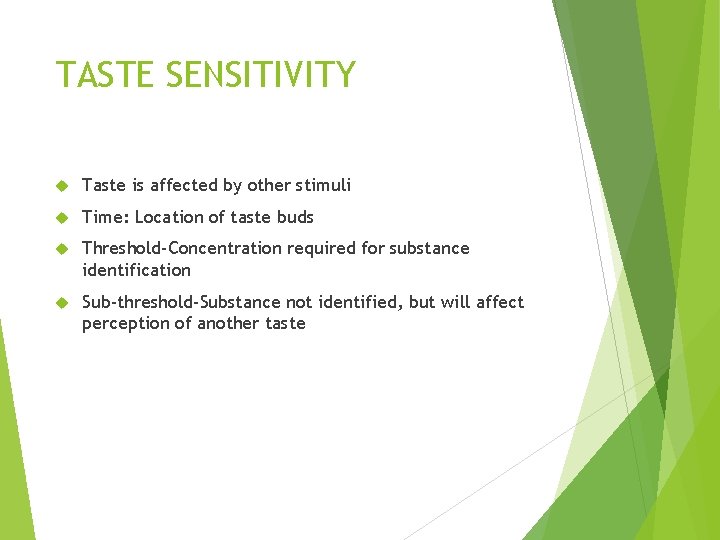 TASTE SENSITIVITY

Taste is affected by other stimuli

Time: Location of taste buds

Threshold-Concentration required for substance identification

Sub-threshold-Substance not identified, but will affect perception of another taste